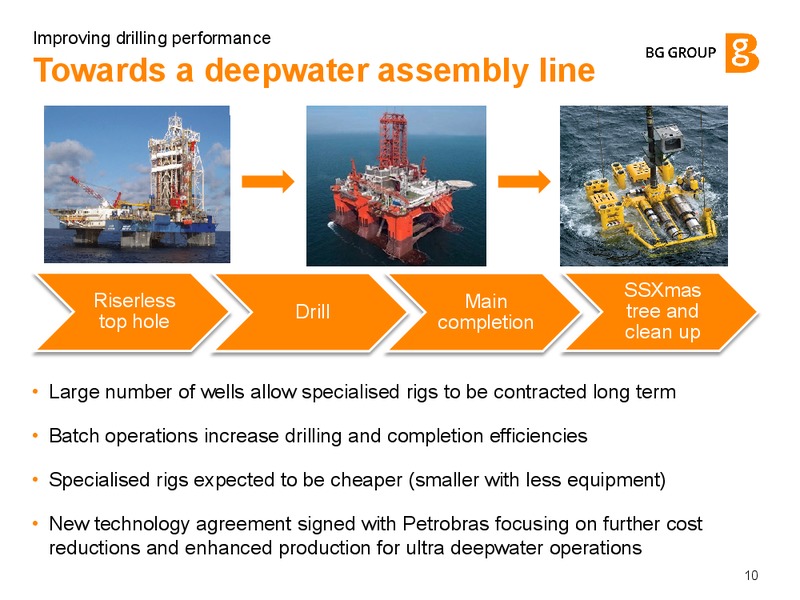 Improving drilling performance
Towards a deepwater assembly line

BG GROUP

Riserless top hole

Drill

Main completion

SSXmas tree and clean up

• Large number of wells allow specialised rigs to be contracted long term

• Batch operations increase drilling and completion efficiencies

• Specialised rigs expected to be cheaper (smaller with less equipment)

• New technology agreement signed with Petrobras focusing on further cost reductions and enhanced production for ultra deepwater operations

10